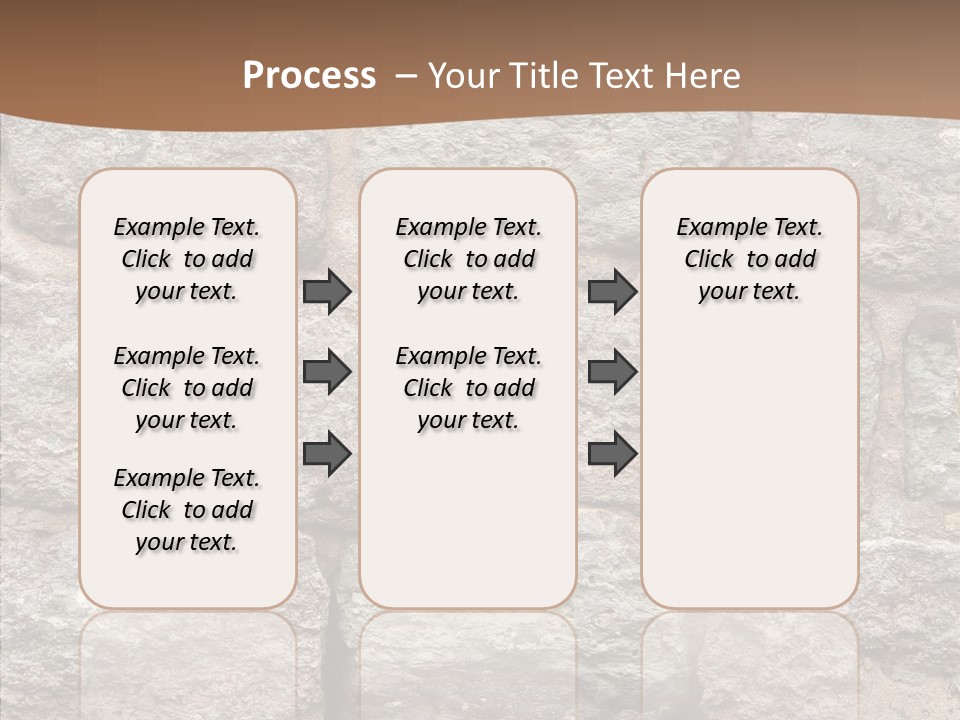 Process – Your Title Text Here

Example Text. Click to add your text.

Example Text. Click to add your text.

Example Text. Click to add your text.

Example Text. Click to add your text.

Example Text. Click to add your text.

Example Text. Click to add your text.